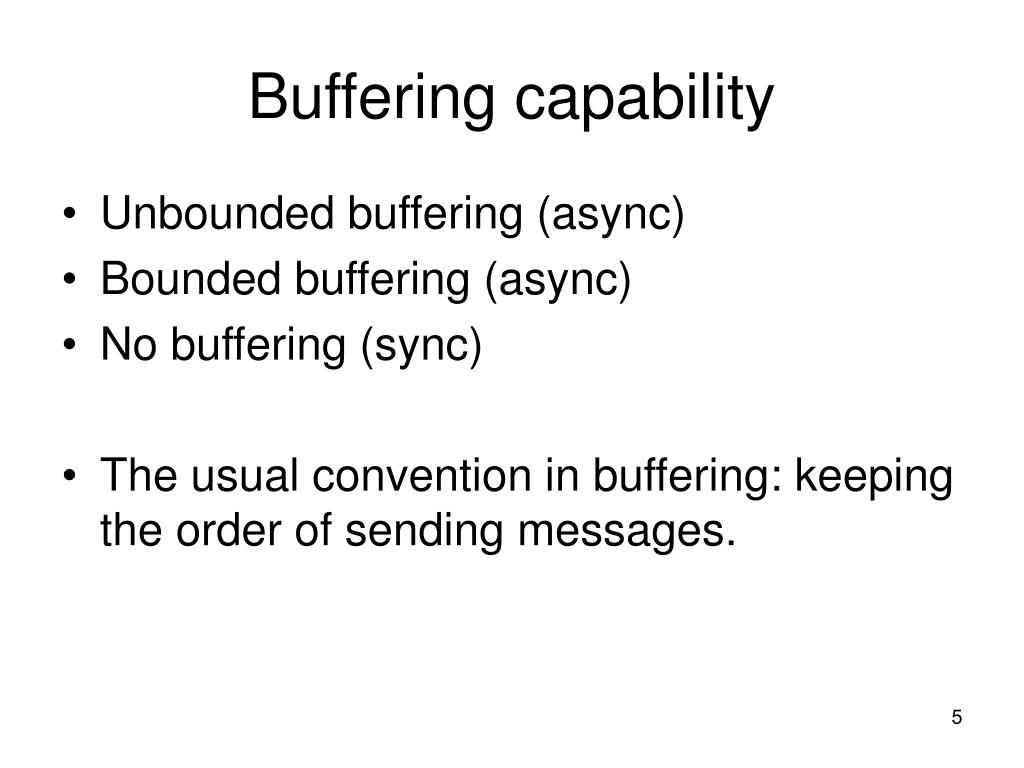 Buffering capability

• Unbounded buffering (async)
• Bounded buffering (async)
• No buffering (sync)

• The usual convention in buffering: keeping the order of sending messages.

5